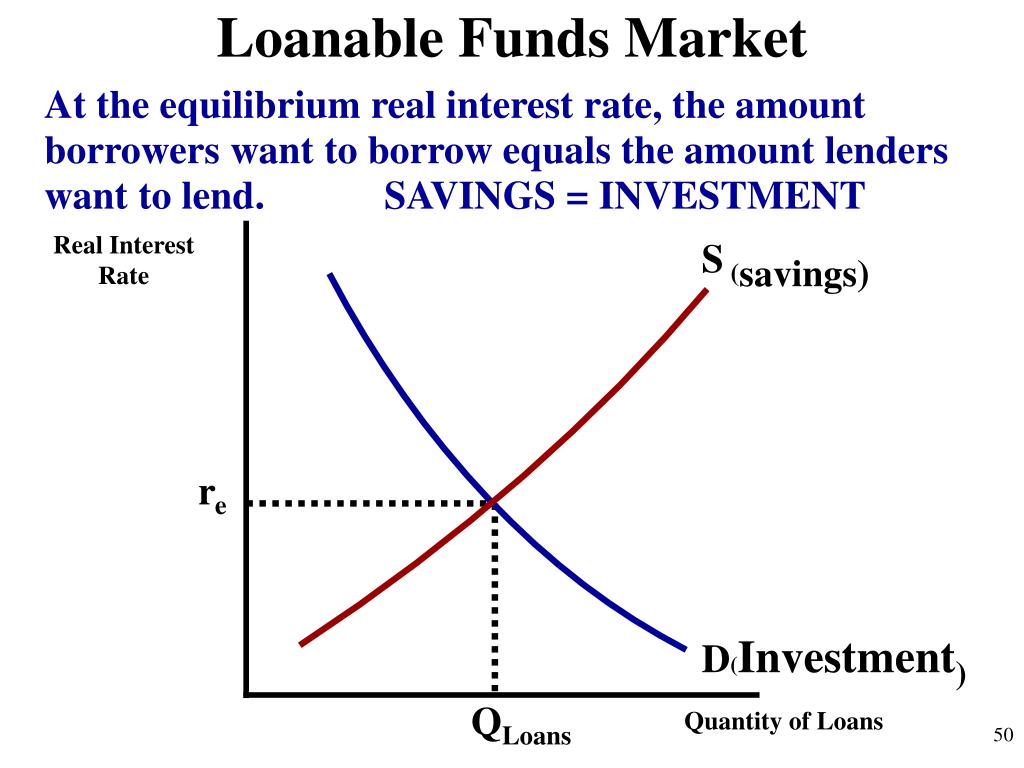 Loanable Funds Market

At the equilibrium real interest rate, the amount borrowers want to borrow equals the amount lenders want to lend. SAVINGS = INVESTMENT

Real Interest Rate

S (savings)

$r_e$

D(Investment)

$Q_{Loans}$

Quantity of Loans

50